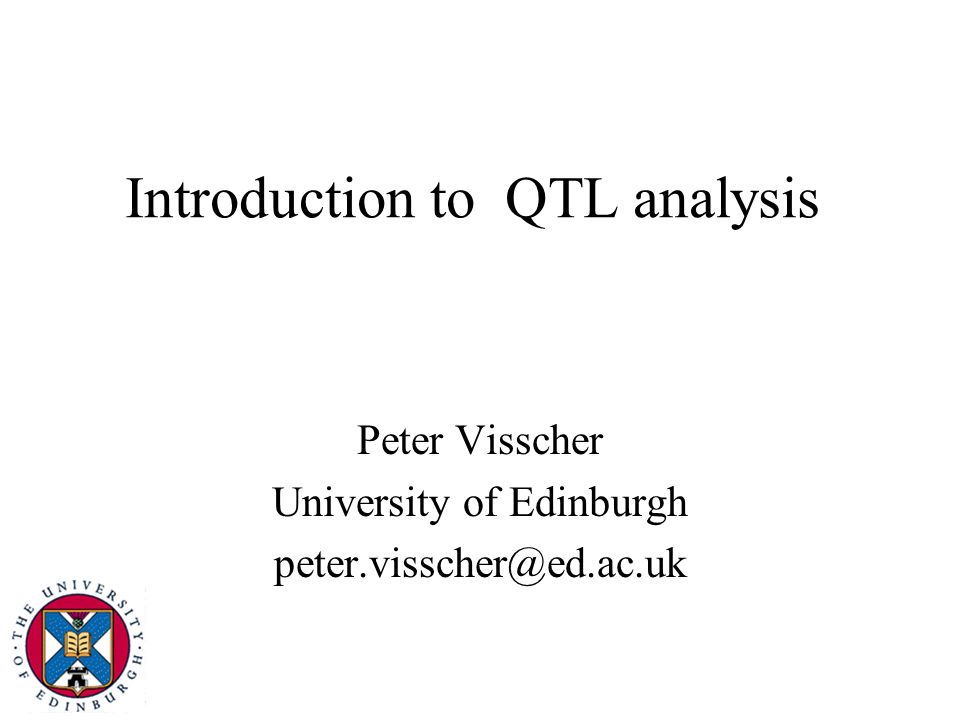 Introduction to QTL analysis

Peter Visscher
University of Edinburgh
peter.visscher@ed.ac.uk

THE UNIVERSITY OF EDINBURGH